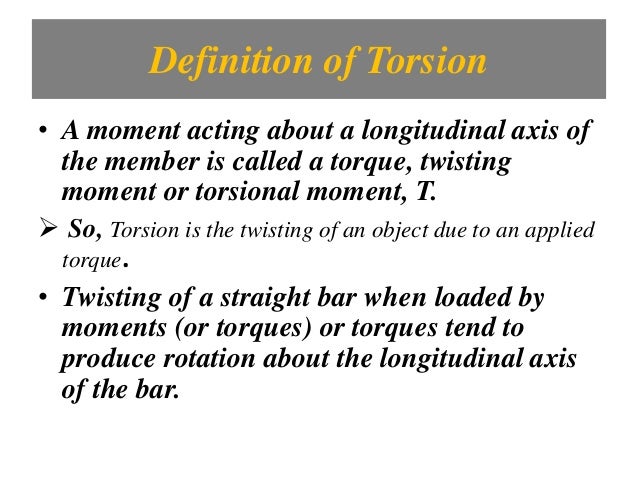 Definition of Torsion

• A moment acting about a longitudinal axis of the member is called a torque, twisting moment or torsional moment, T.

➢ So, Torsion is the twisting of an object due to an applied torque.

• Twisting of a straight bar when loaded by moments (or torques) or torques tend to produce rotation about the longitudinal axis of the bar.